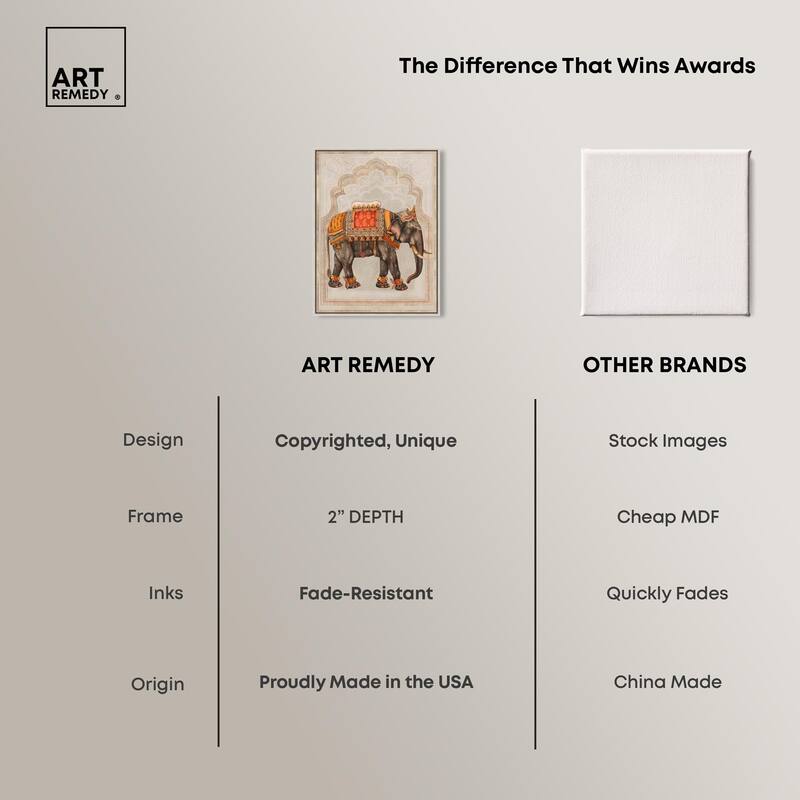 ART REMEDY ®

The Difference That Wins Awards

| | ART REMEDY | OTHER BRANDS |
|---|---|---|
| Design | Copyrighted, Unique | Stock Images |
| Frame | 2" DEPTH | Cheap MDF |
| Inks | Fade-Resistant | Quickly Fades |
| Origin | Proudly Made in the USA | China Made |